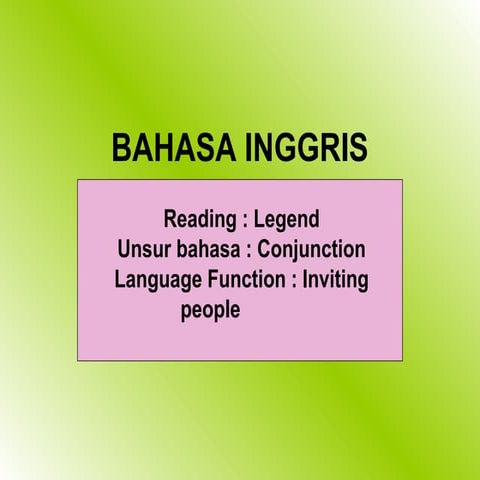 BAHASA INGGRIS

Reading : Legend
Unsur bahasa : Conjunction
Language Function : Inviting people